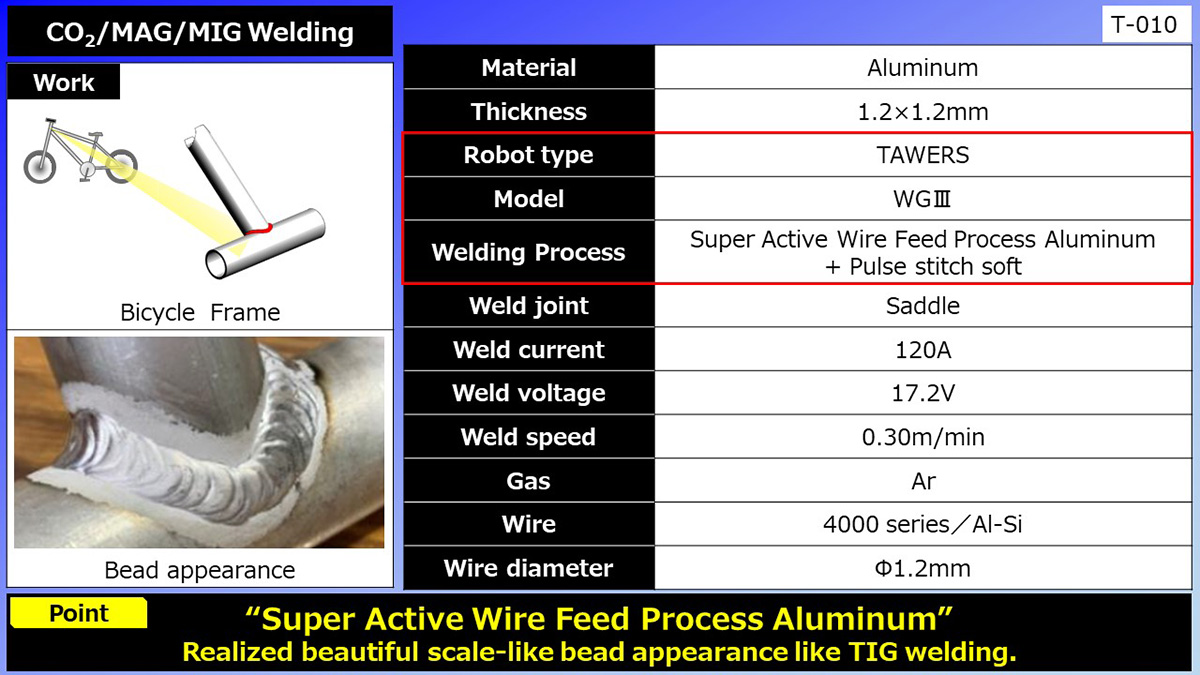 $CO_2$/MAG/MIG Welding

T-010

Work

Bicycle Frame

Bead appearance

| Material | Aluminum |
|---|---|
| Thickness | 1.2×1.2mm |
| Robot type | TAWERS |
| Model | WGⅢ |
| Welding Process | Super Active Wire Feed Process Aluminum + Pulse stitch soft |
| Weld joint | Saddle |
| Weld current | 120A |
| Weld voltage | 17.2V |
| Weld speed | 0.30m/min |
| Gas | Ar |
| Wire | 4000 series／Al-Si |
| Wire diameter | Φ1.2mm |

Point

“Super Active Wire Feed Process Aluminum”
Realized beautiful scale-like bead appearance like TIG welding.